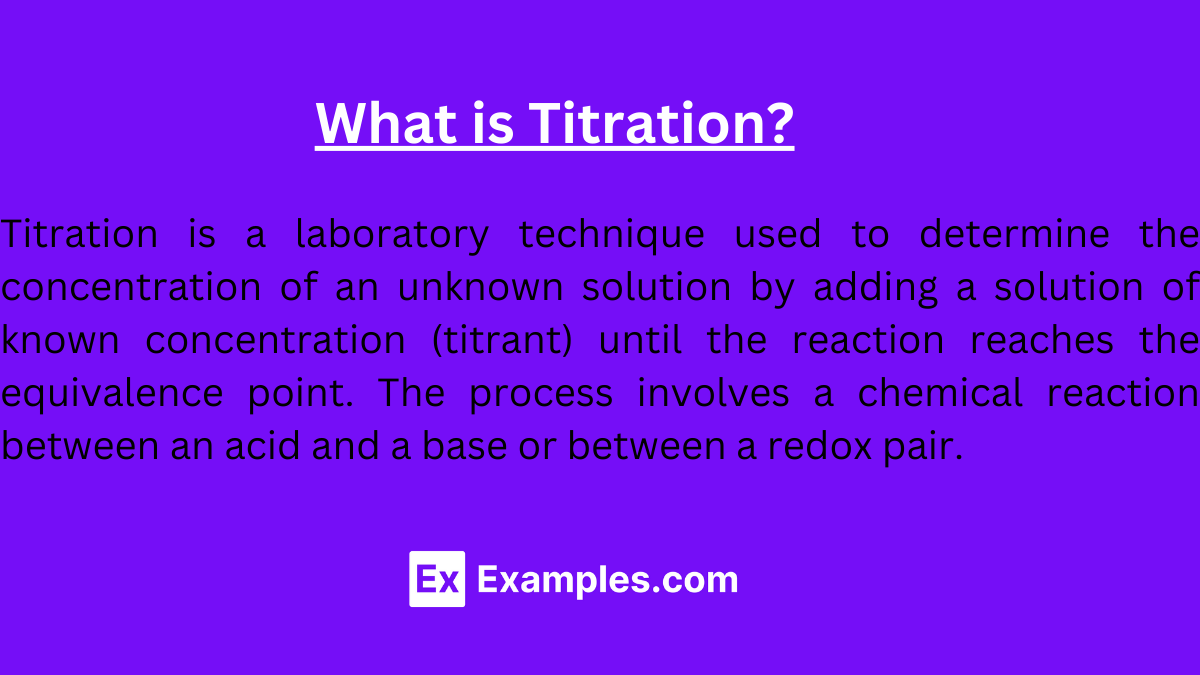 What is Titration?

Titration is a laboratory technique used to determine the concentration of an unknown solution by adding a solution of known concentration (titrant) until the reaction reaches the equivalence point. The process involves a chemical reaction between an acid and a base or between a redox pair.

Ex Examples.com